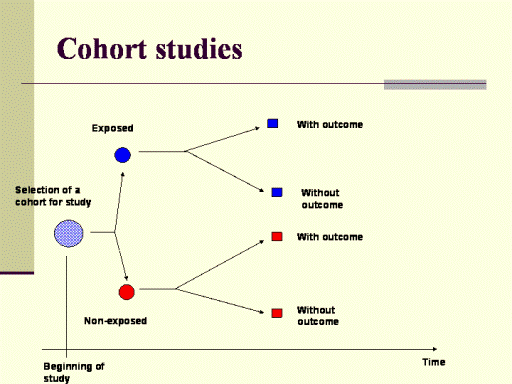 Cohort studies

Exposed

With outcome

Selection of a cohort for study

Without outcome

With outcome

Non-exposed

Without outcome

Beginning of study

Time